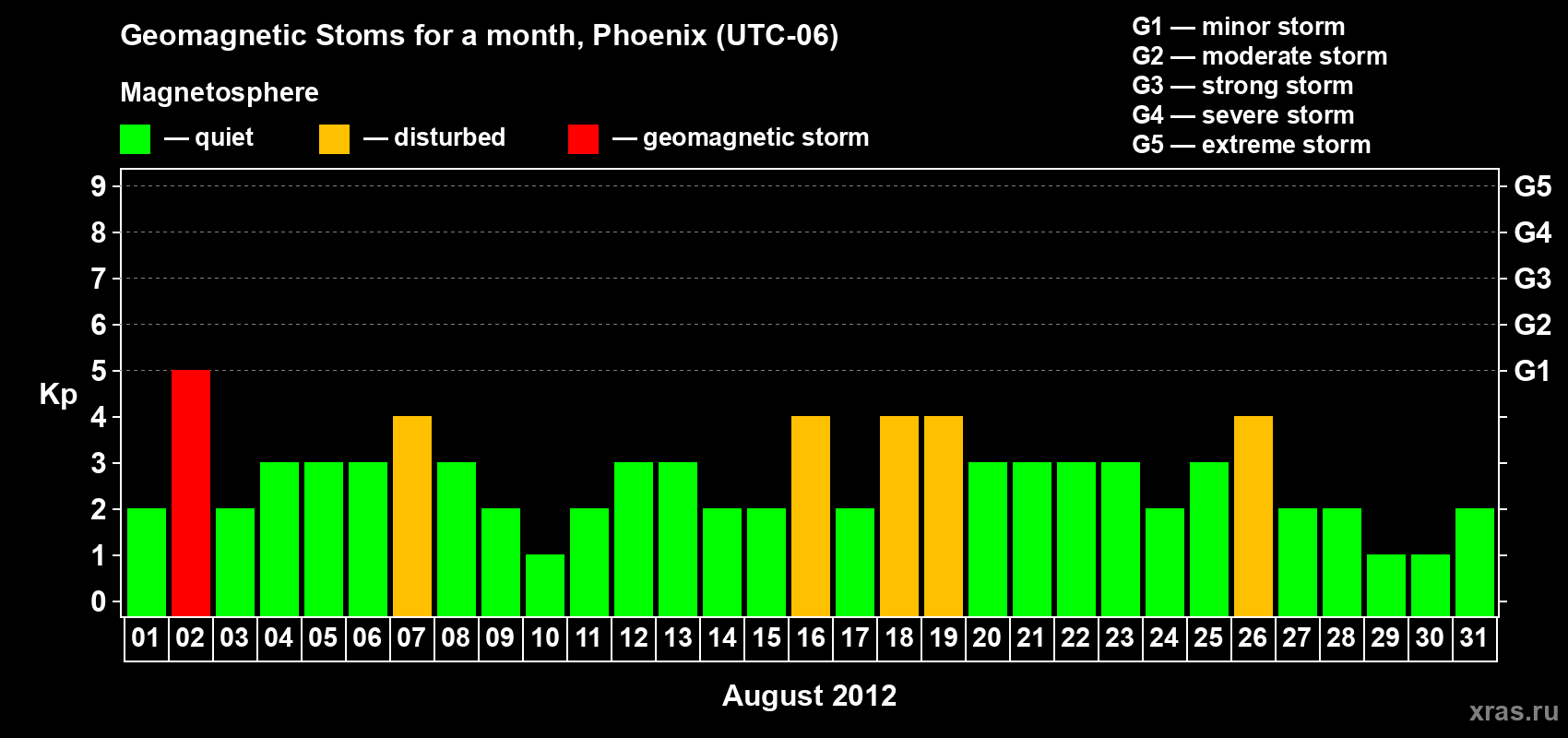 Geomagnetic Stoms for a month, Phoenix (UTC-06)

Magnetosphere

— quiet — disturbed — geomagnetic storm

G1 — minor storm
G2 — moderate storm
G3 — strong storm
G4 — severe storm
G5 — extreme storm

Kp

9 8 7 6 5 4 3 2 1 0

G5 G4 G3 G2 G1

01 02 03 04 05 06 07 08 09 10 11 12 13 14 15 16 17 18 19 20 21 22 23 24 25 26 27 28 29 30 31

August 2012

xras.ru